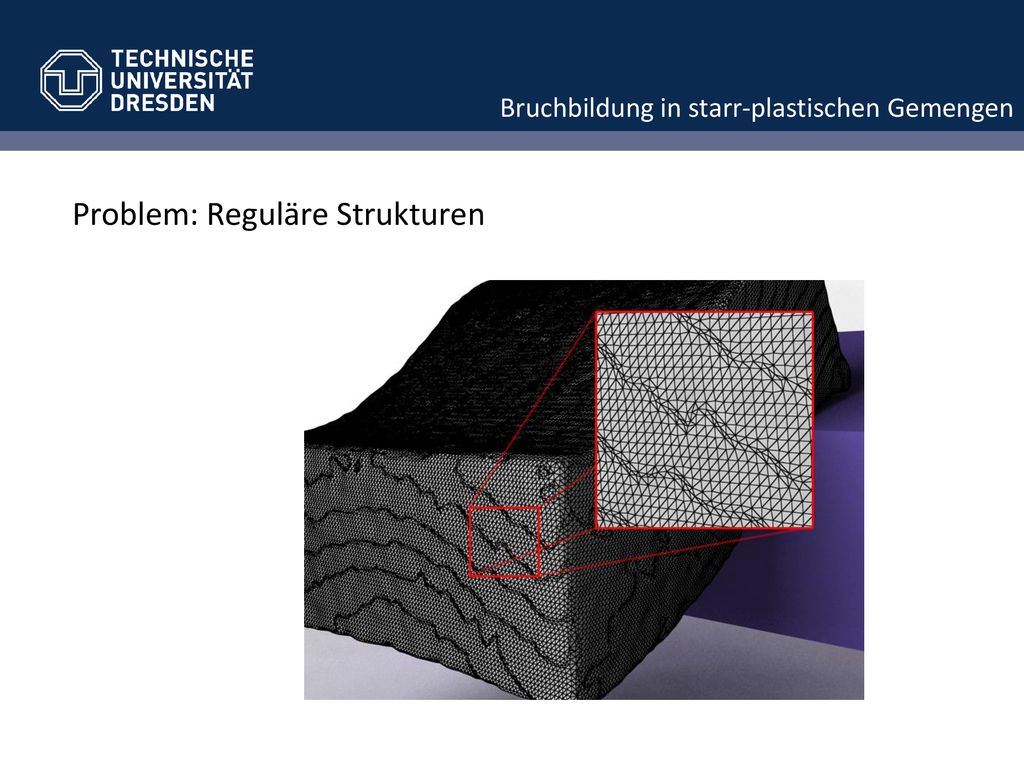 TECHNISCHE UNIVERSITÄT DRESDEN

Bruchbildung in starr-plastischen Gemengen

Problem: Reguläre Strukturen